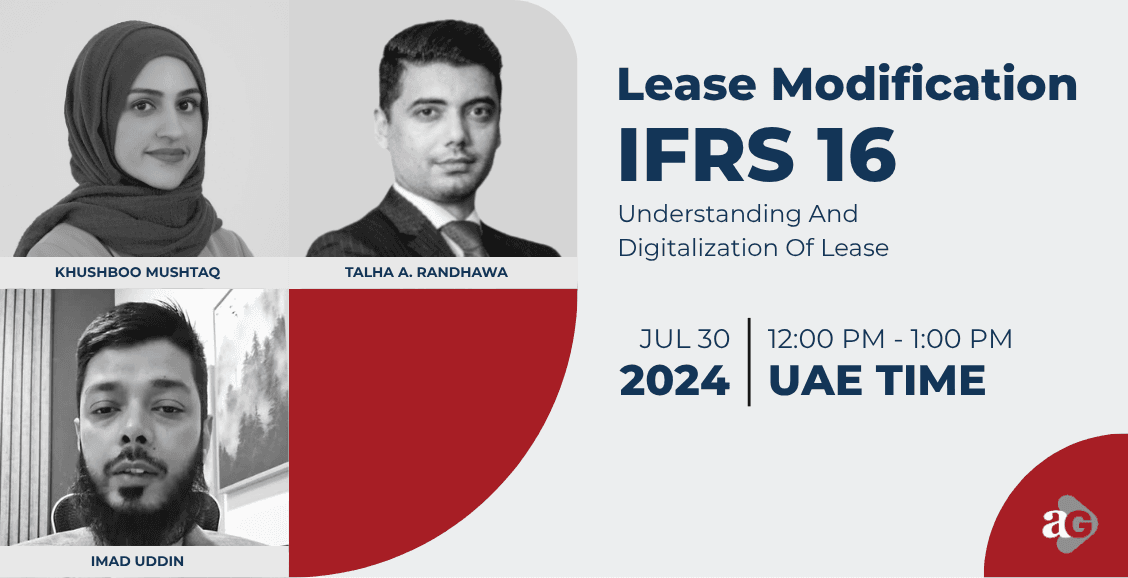 KHUSHBOO MUSHTAQ

TALHA A. RANDHAWA

IMAD UDDIN

Lease Modification

IFRS 16

Understanding And Digitalization Of Lease

JUL 30
2024

12:00 PM - 1:00 PM
UAE TIME

aG